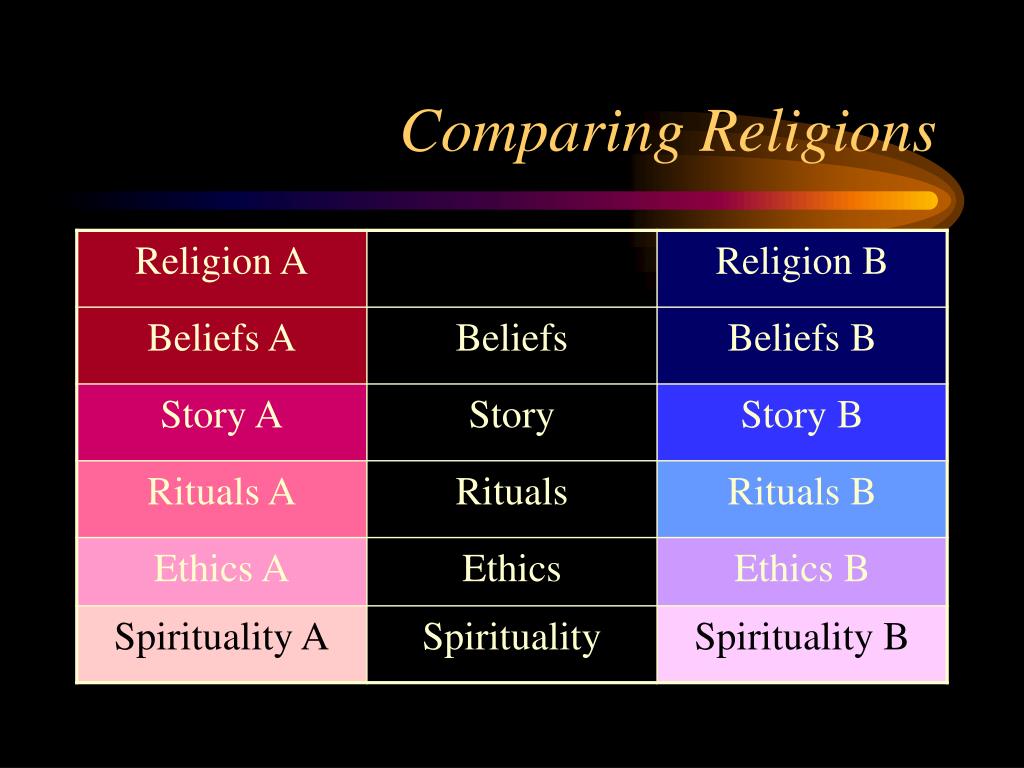 Comparing Religions

| Religion A | | Religion B |
|---|---|---|
| Beliefs A | Beliefs | Beliefs B |
| Story A | Story | Story B |
| Rituals A | Rituals | Rituals B |
| Ethics A | Ethics | Ethics B |
| Spirituality A | Spirituality | Spirituality B |